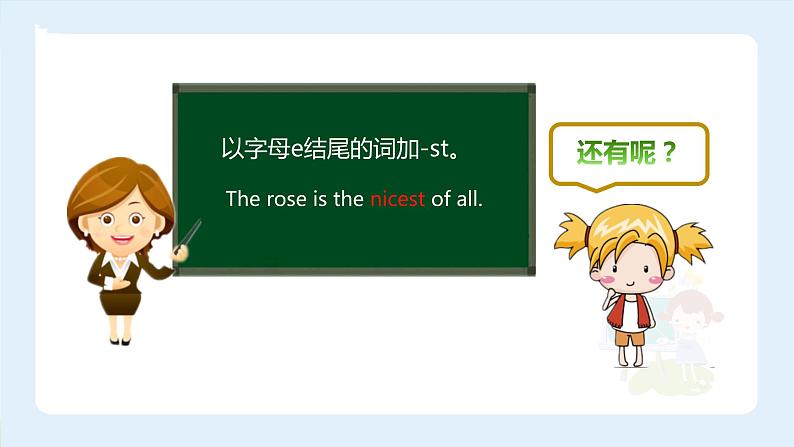 以字母e结尾的词加-st。

The rose is the nicest of all.

还有呢？